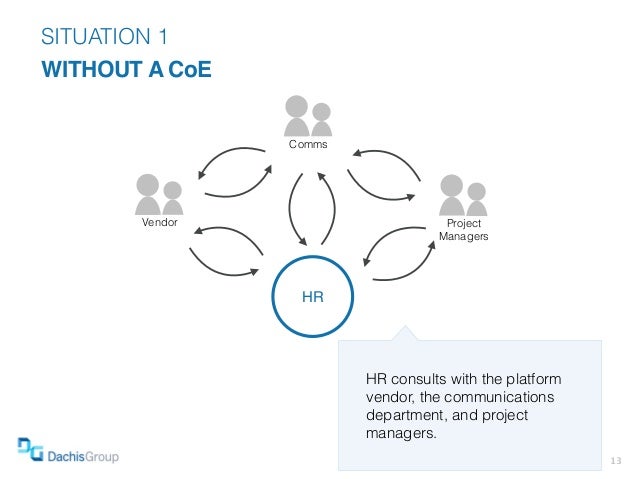 SITUATION 1
WITHOUT A CoE

Comms

Vendor

Project Managers

HR

HR consults with the platform vendor, the communications department, and project managers.

DachisGroup

13